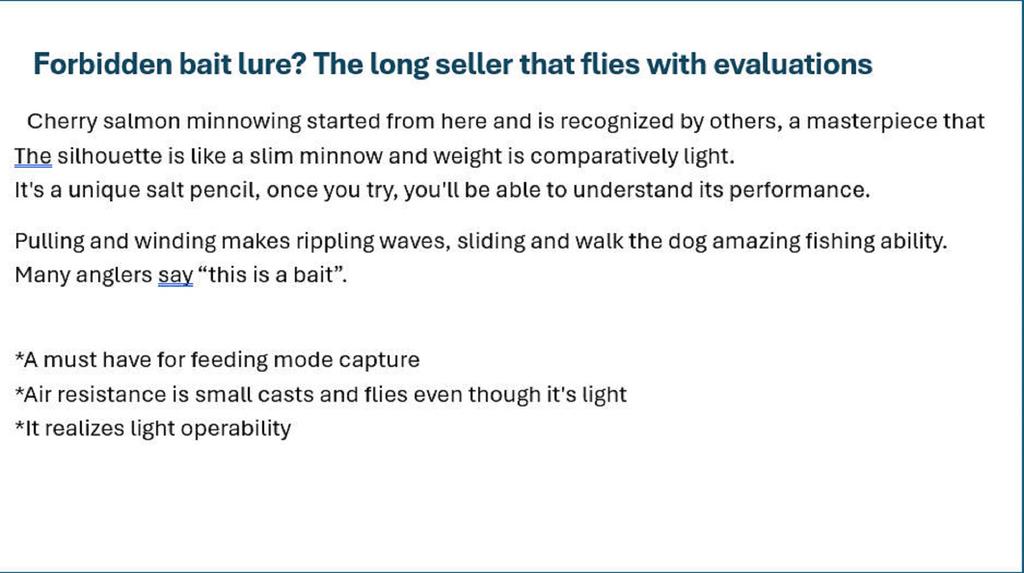 Forbidden bait lure? The long seller that flies with evaluations

Cherry salmon minnowing started from here and is recognized by others, a masterpiece that The silhouette is like a slim minnow and weight is comparatively light.
It's a unique salt pencil, once you try, you'll be able to understand its performance.

Pulling and winding makes rippling waves, sliding and walk the dog amazing fishing ability. Many anglers say “this is a bait”.

*A must have for feeding mode capture
*Air resistance is small casts and flies even though it's light
*It realizes light operability